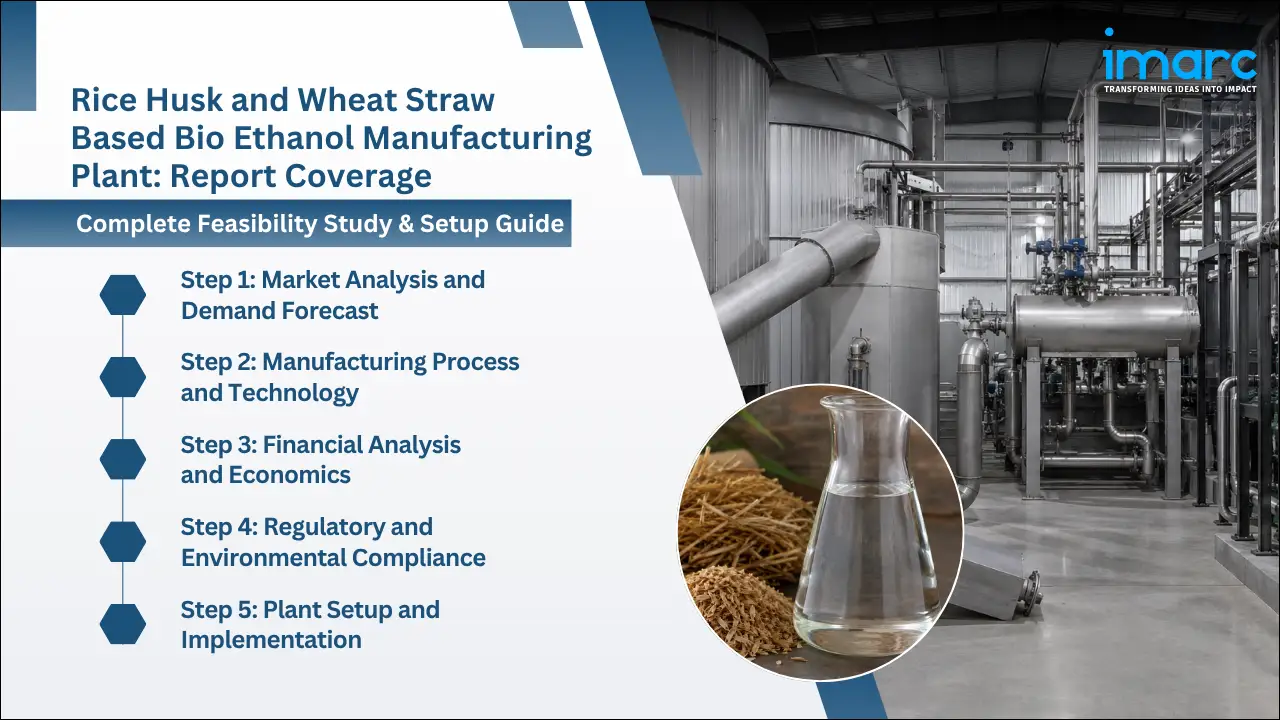 imarc
TRANSFORMING IDEAS INTO IMPACT

Rice Husk and Wheat Straw Based Bio Ethanol Manufacturing Plant: Report Coverage

Complete Feasibility Study & Setup Guide

Step 1: Market Analysis and Demand Forecast

Step 2: Manufacturing Process and Technology

Step 3: Financial Analysis and Economics

Step 4: Regulatory and Environmental Compliance

Step 5: Plant Setup and Implementation